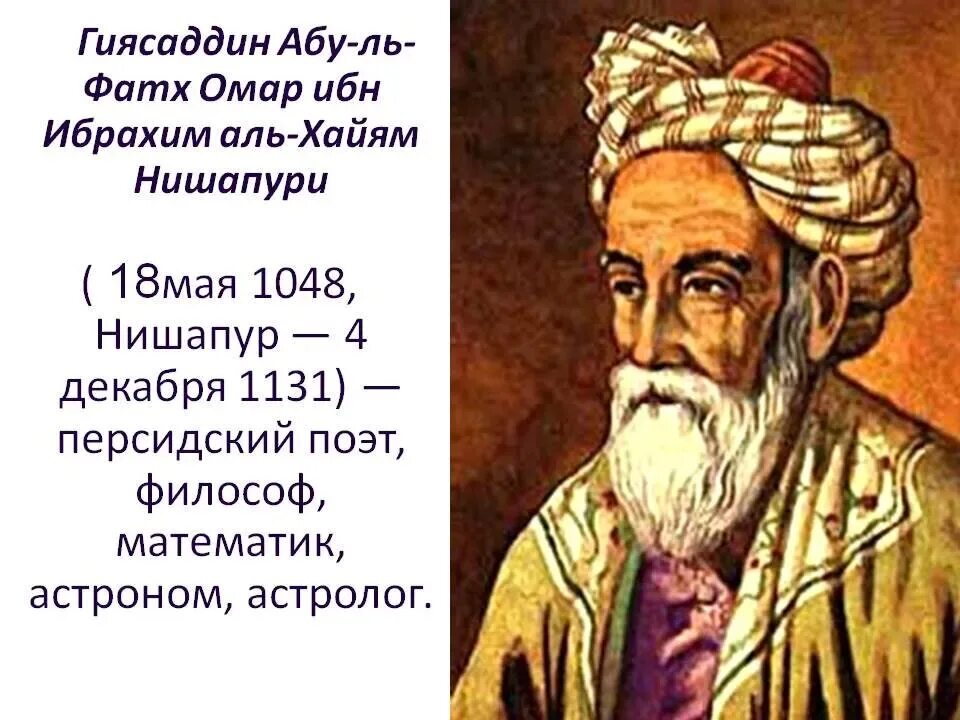 Гиясаддин Абу-ль-Фатх Омар ибн Ибрахим аль-Хайям Нишапури

( 18мая 1048, Нишапур — 4 декабря 1131) — персидский поэт, философ, математик, астроном, астролог.